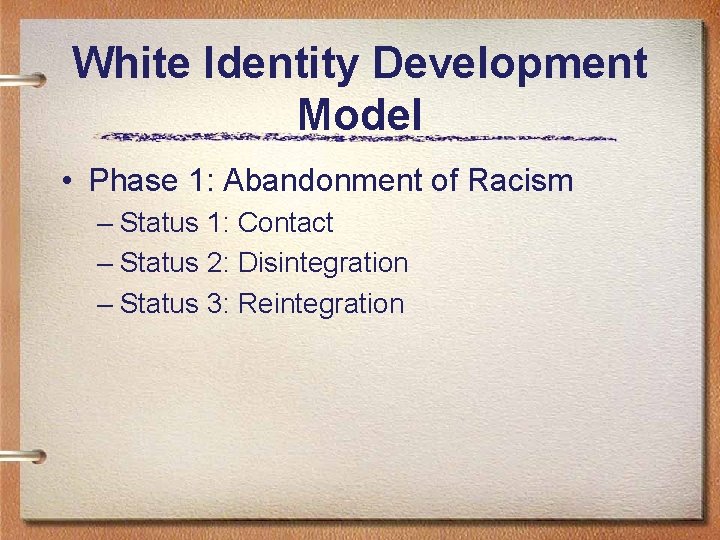 White Identity Development Model

• Phase 1: Abandonment of Racism
– Status 1: Contact
– Status 2: Disintegration
– Status 3: Reintegration